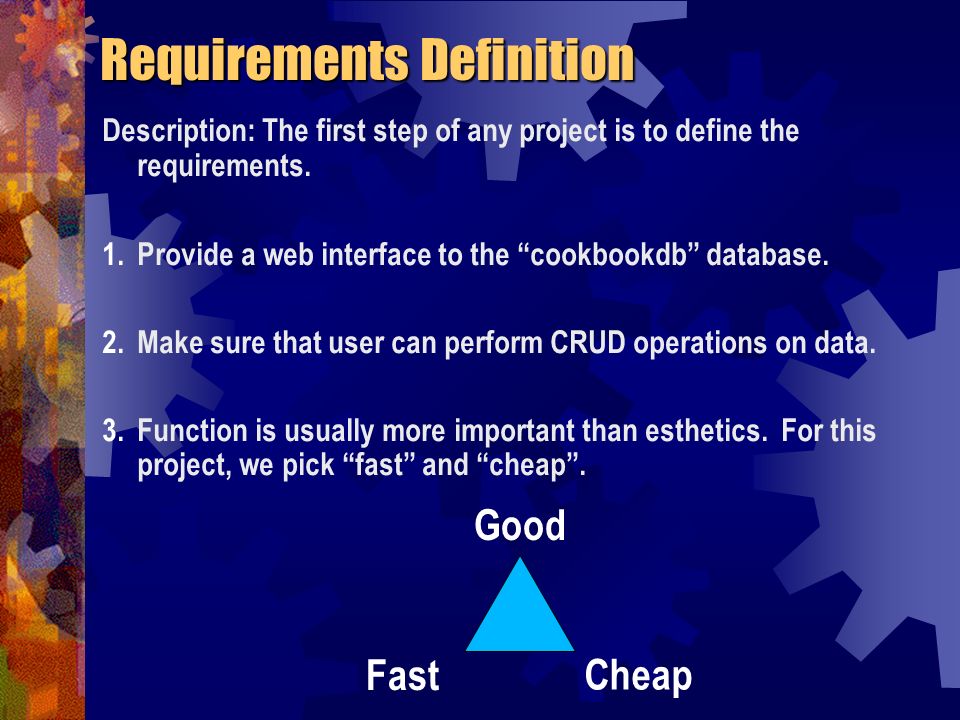 Requirements Definition

Description: The first step of any project is to define the requirements.

1. Provide a web interface to the “cookbookdb” database.

2. Make sure that user can perform CRUD operations on data.

3. Function is usually more important than esthetics. For this project, we pick “fast” and “cheap”.

Good

Fast

Cheap